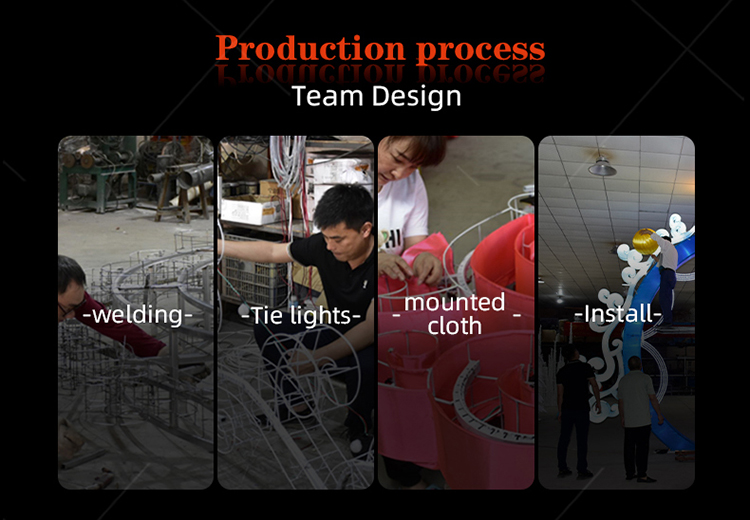 Production process
Team Design

-welding-

-Tie lights-

- mounted cloth -

-Install-